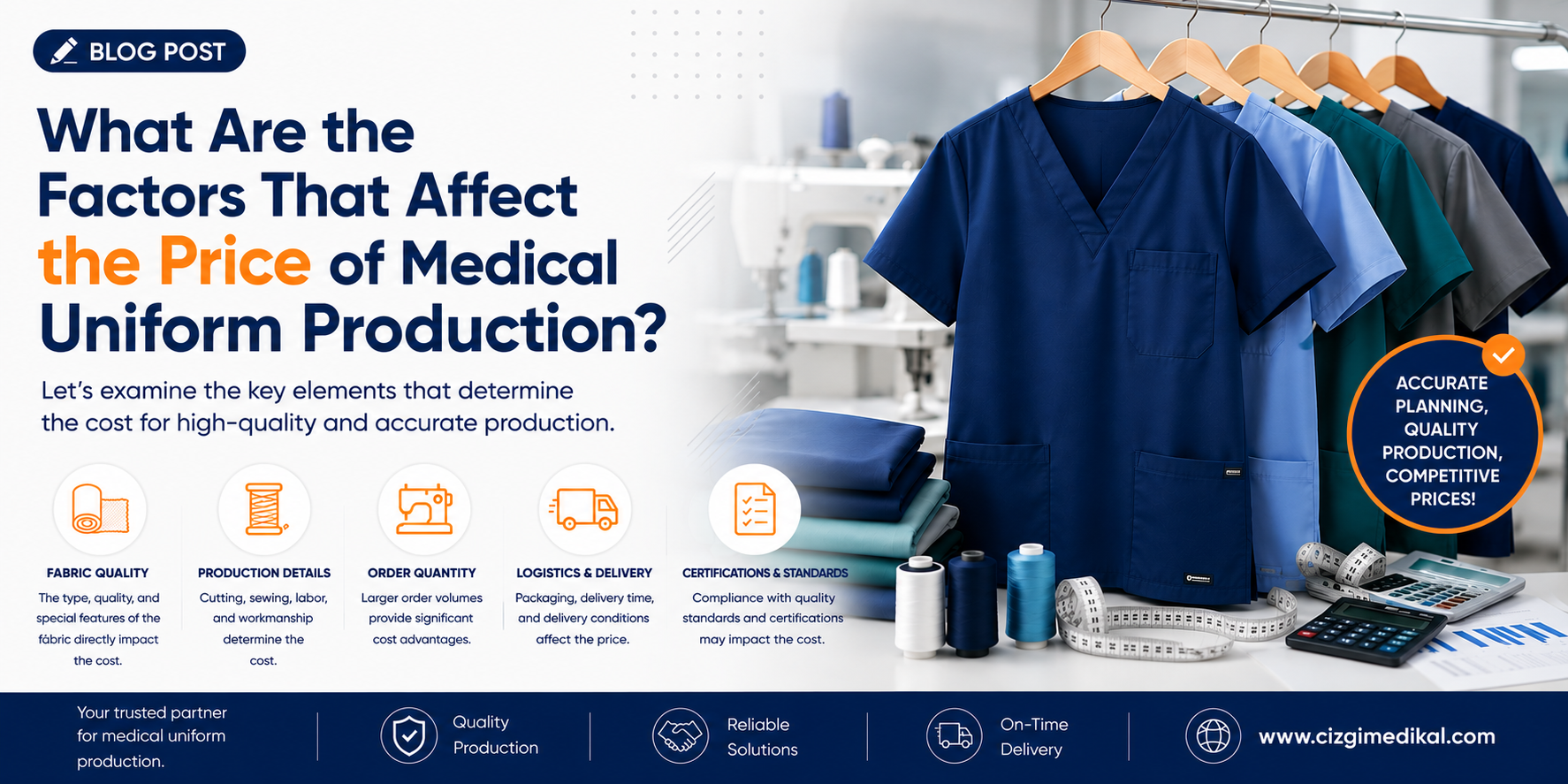 BLOG POST

What Are the Factors That Affect the Price of Medical Uniform Production?

Let's examine the key elements that determine the cost for high-quality and accurate production.

FABRIC QUALITY
The type, quality, and special features of the fabric directly impact the cost.

PRODUCTION DETAILS
Cutting, sewing, labor, and workmanship determine the cost.

ORDER QUANTITY
Larger order volumes provide significant cost advantages.

LOGISTICS & DELIVERY
Packaging, delivery time, and delivery conditions affect the price.

CERTIFICATIONS & STANDARDS
Compliance with quality standards and certifications may impact the cost.

ACCURATE PLANNING, QUALITY PRODUCTION, COMPETITIVE PRICES!

Your trusted partner for medical uniform production.

Quality Production

Reliable Solutions

On-Time Delivery

www.cizgimedikal.com